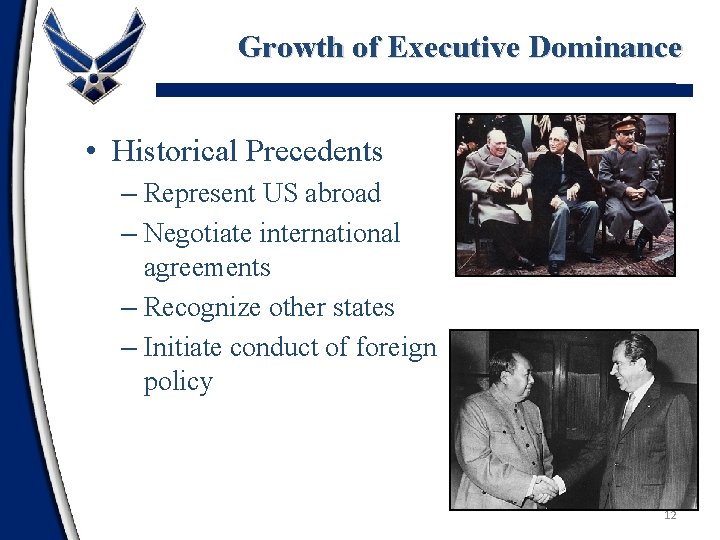 Growth of Executive Dominance

• Historical Precedents
– Represent US abroad
– Negotiate international agreements
– Recognize other states
– Initiate conduct of foreign policy

12